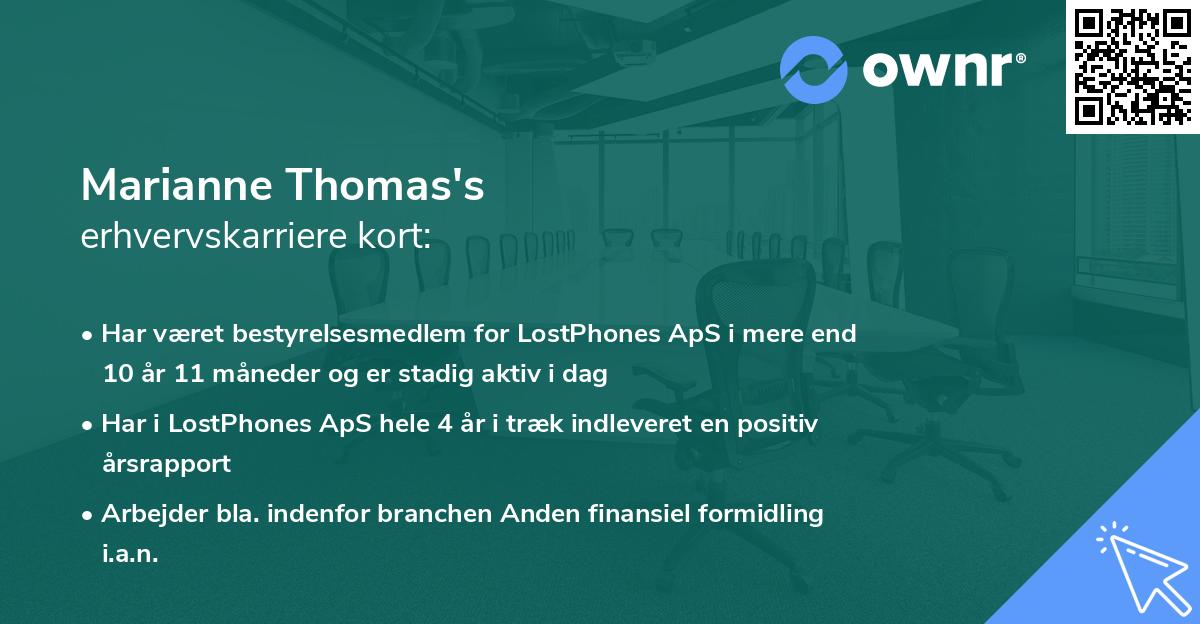 ownr®

Marianne Thomas's
erhvervskarriere kort:

• Har været bestyrelsesmedlem for LostPhones ApS i mere end 10 år 11 måneder og er stadig aktiv i dag

• Har i LostPhones ApS hele 4 år i træk indleveret en positiv årsrapport

• Arbejder bla. indenfor branchen Anden finansiel formidling i.a.n.